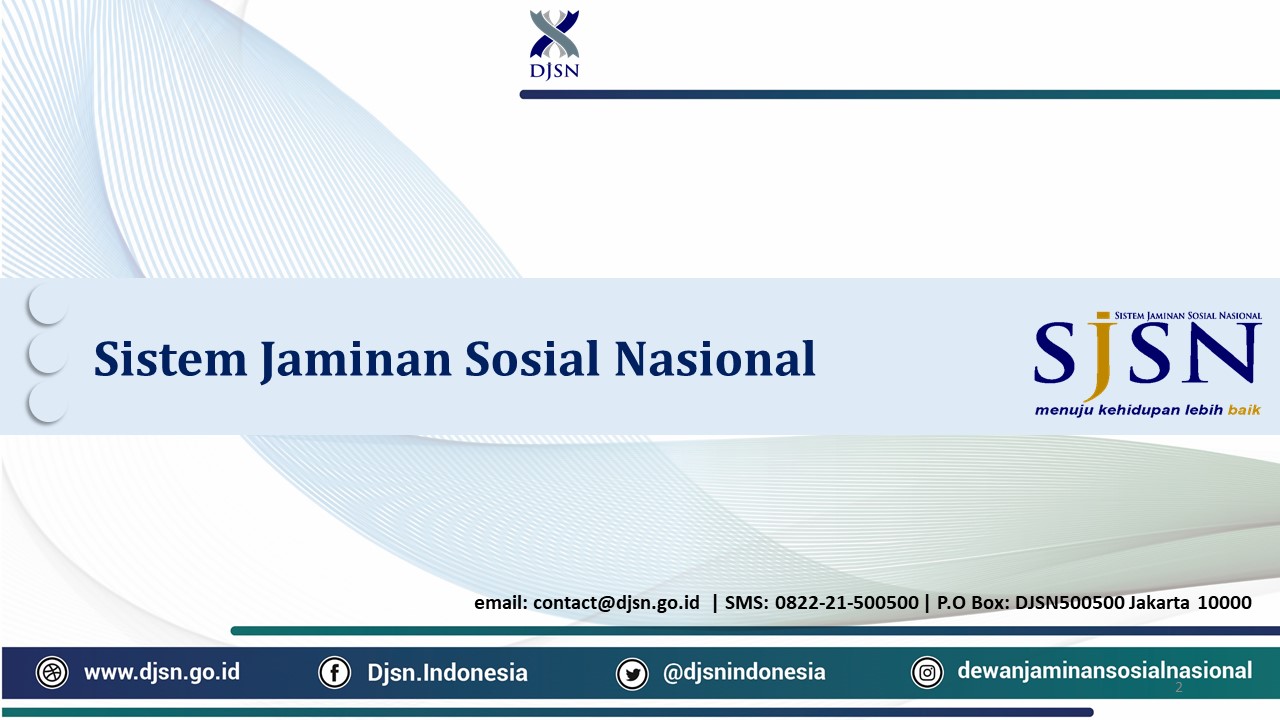 DJSN

Sistem Jaminan Sosial Nasional

SISTEM JAMINAN SOSIAL NASIONAL
SJSN
menuju kehidupan lebih baik

email: contact@djsn.go.id | SMS: 0822-21-500500 | P.O Box: DJSN500500 Jakarta 10000

www.djsn.go.id Djsn.Indonesia @djsnindonesia dewanjaminansosialnasional

2